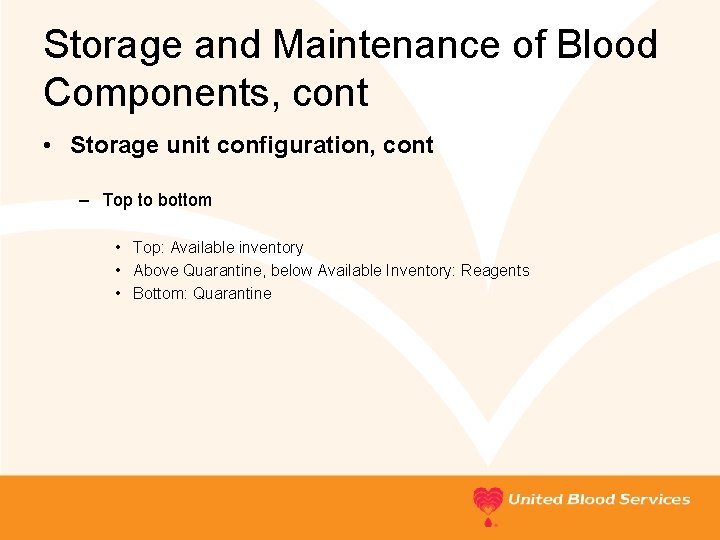 Storage and Maintenance of Blood Components, cont

• Storage unit configuration, cont

– Top to bottom

• Top: Available inventory
• Above Quarantine, below Available Inventory: Reagents
• Bottom: Quarantine

United Blood Services